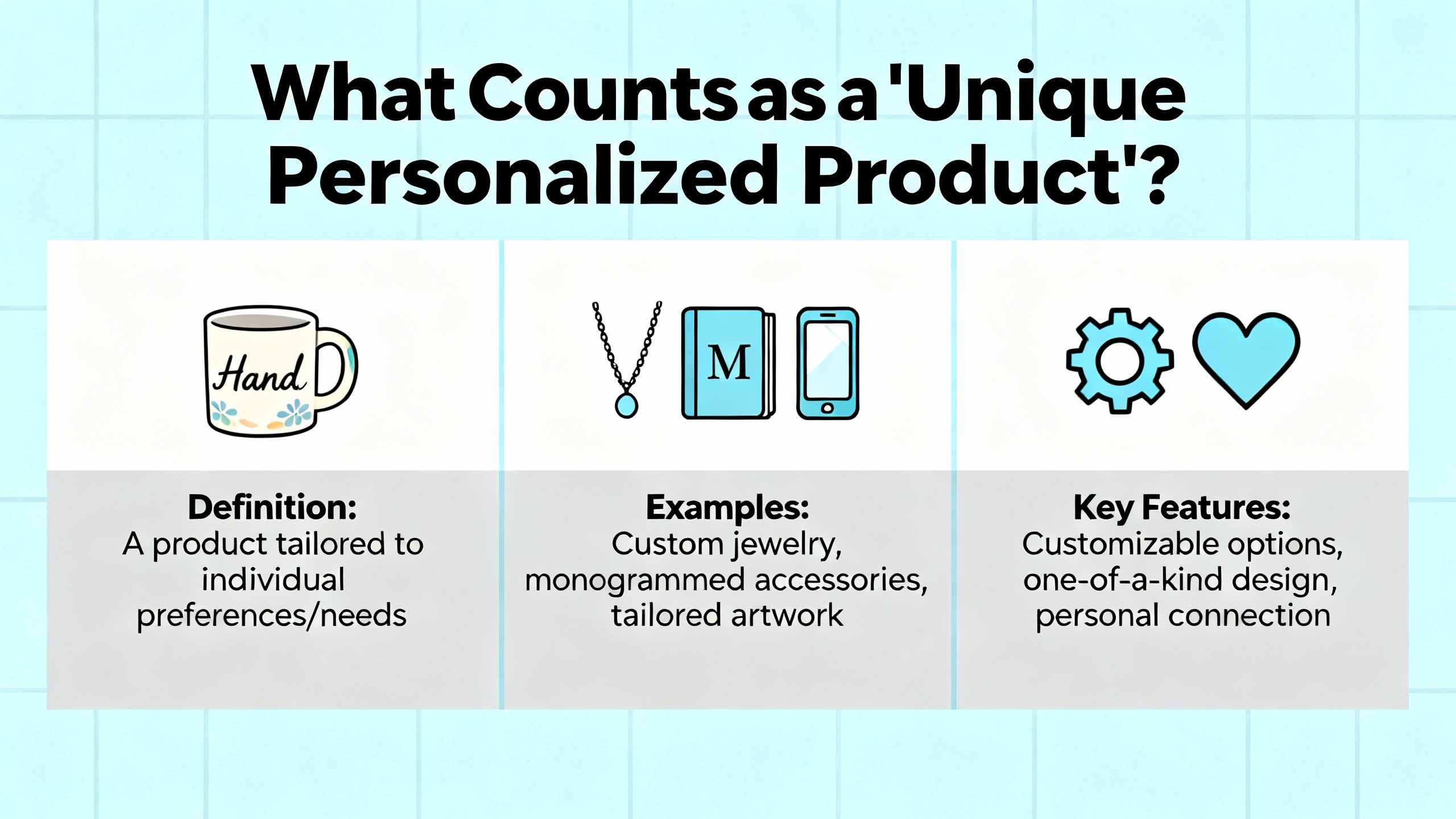 What Counts as a 'Unique Personalized Product'?

Hand

M

Definition:
A product tailored to individual preferences/needs

Examples:
Custom jewelry, monogrammed accessories, tailored artwork

Key Features:
Customizable options, one-of-a-kind design, personal connection